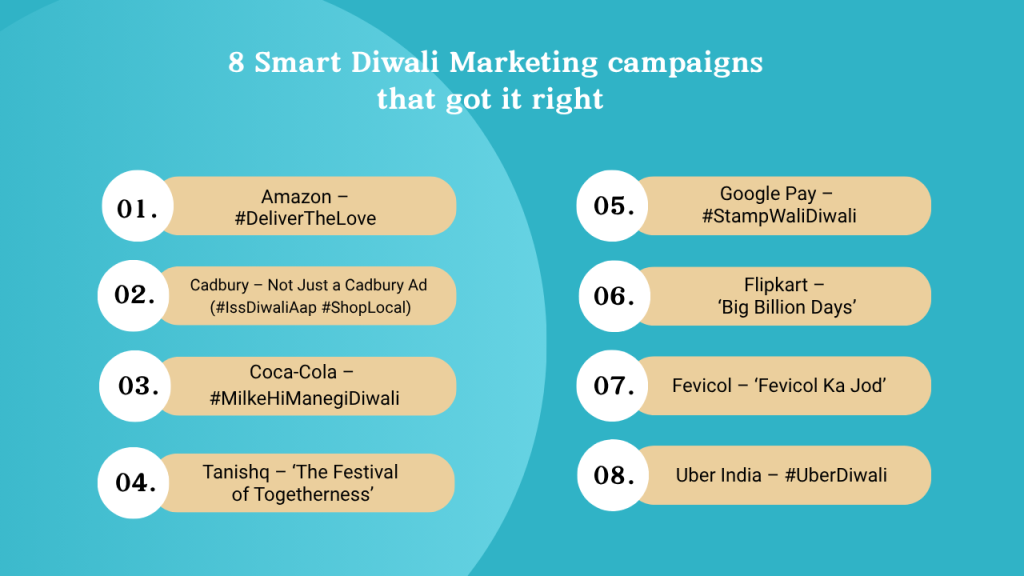 8 Smart Diwali Marketing campaigns that got it right

01. Amazon – #DeliverTheLove

02. Cadbury – Not Just a Cadbury Ad (#IssDiwaliAap #ShopLocal)

03. Coca-Cola – #MilkeHiManegiDiwali

04. Tanishq – 'The Festival of Togetherness'

05. Google Pay – #StampWaliDiwali

06. Flipkart – 'Big Billion Days'

07. Fevicol – 'Fevicol Ka Jod'

08. Uber India – #UberDiwali